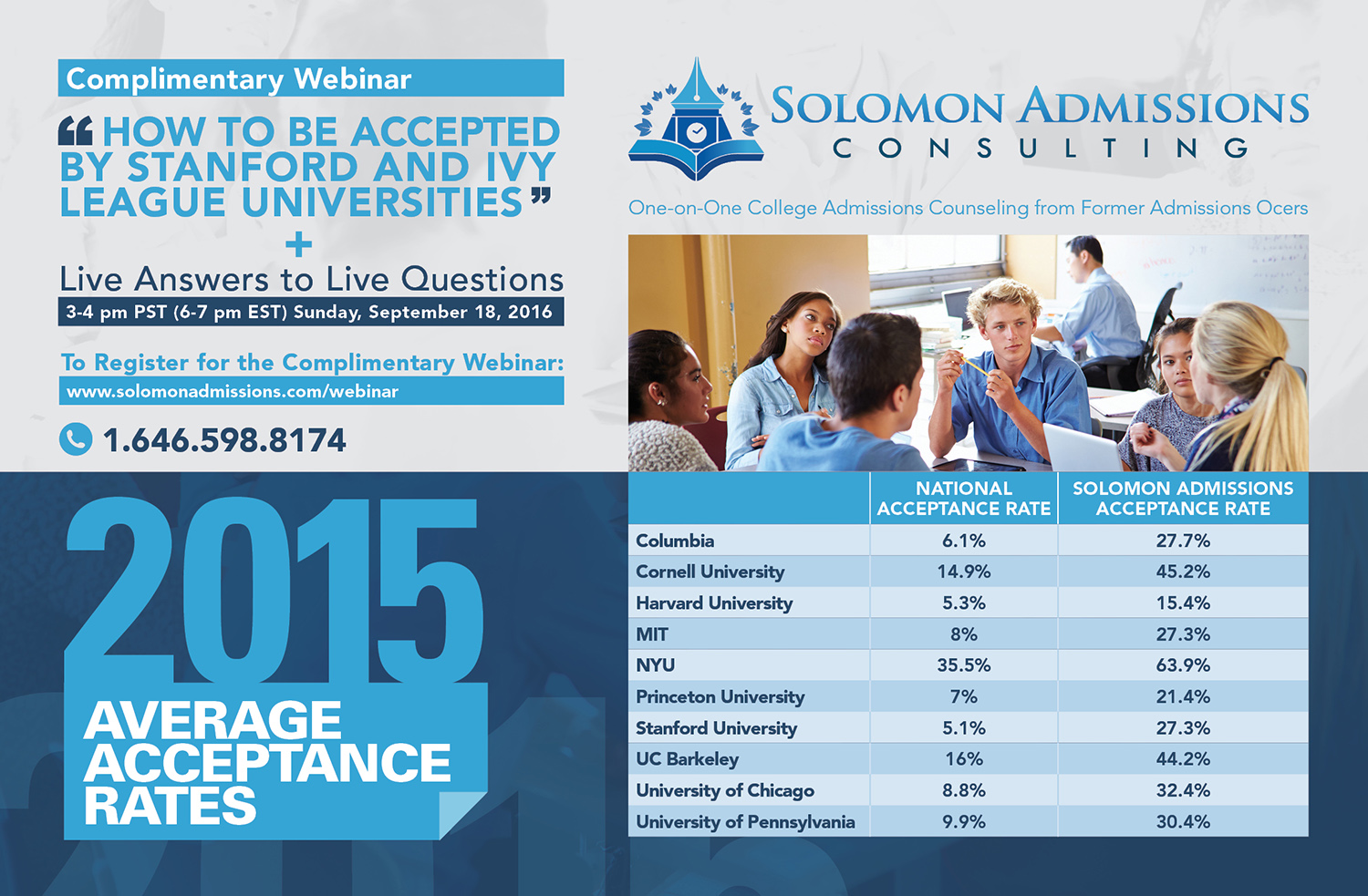 Complimentary Webinar

“HOW TO BE ACCEPTED BY STANFORD AND IVY LEAGUE UNIVERSITIES”

+

Live Answers to Live Questions

3-4 pm PST (6-7 pm EST) Sunday, September 18, 2016

To Register for the Complimentary Webinar:

www.solomonadmissions.com/webinar

1.646.598.8174

SOLOMON ADMISSIONS

CONSULTING

One-on-One College Admissions Counseling from Former Admissions Ocers

2015

AVERAGE ACCEPTANCE RATES

| | NATIONAL ACCEPTANCE RATE | SOLOMON ADMISSIONS ACCEPTANCE RATE |
|---|---|---|
| Columbia | 6.1% | 27.7% |
| Cornell University | 14.9% | 45.2% |
| Harvard University | 5.3% | 15.4% |
| MIT | 8% | 27.3% |
| NYU | 35.5% | 63.9% |
| Princeton University | 7% | 21.4% |
| Stanford University | 5.1% | 27.3% |
| UC Barkeley | 16% | 44.2% |
| University of Chicago | 8.8% | 32.4% |
| University of Pennsylvania | 9.9% | 30.4% |